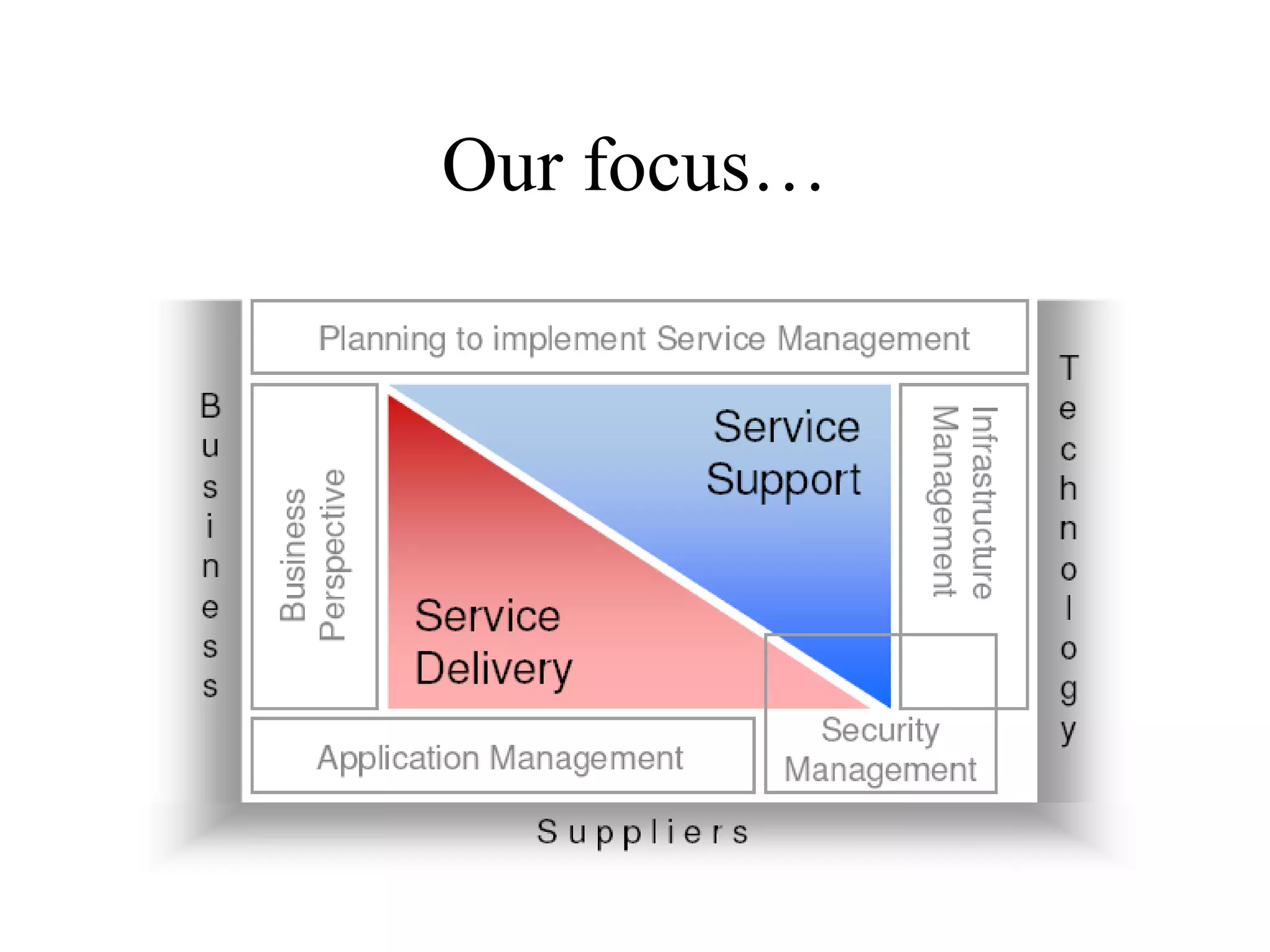 Our focus…

Planning to implement Service Management

Business

Business Perspective

Service Support

Service Delivery

Infrastructure Management

Technology

Application Management

Security Management

Suppliers